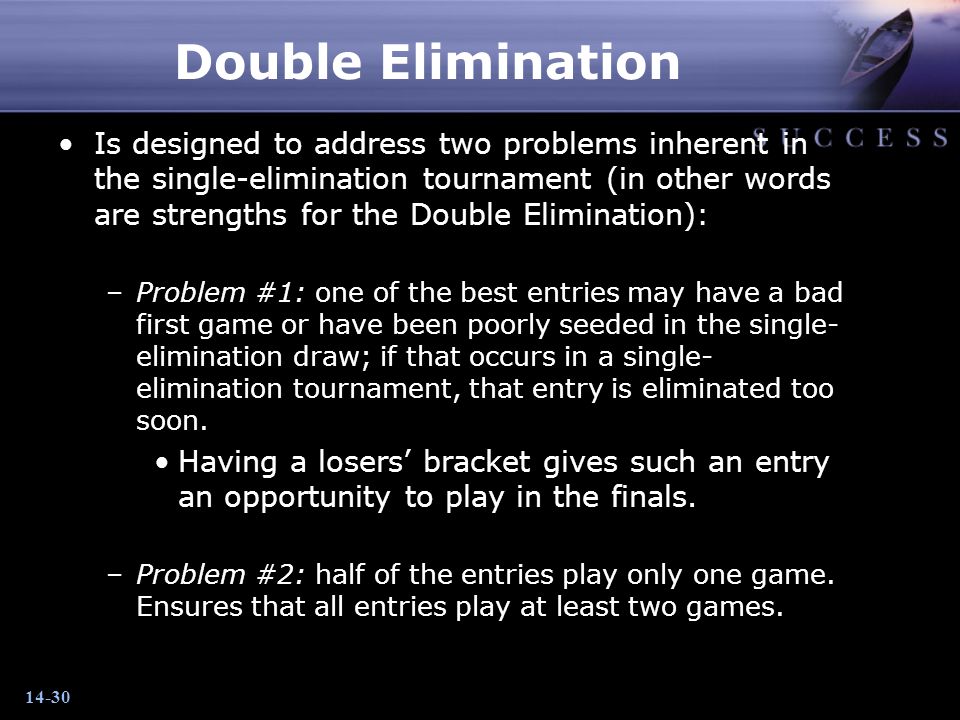 Double Elimination

SUCCESS

• Is designed to address two problems inherent in the single-elimination tournament (in other words are strengths for the Double Elimination):

– Problem #1: one of the best entries may have a bad first game or have been poorly seeded in the single-elimination draw; if that occurs in a single-elimination tournament, that entry is eliminated too soon.

• Having a losers' bracket gives such an entry an opportunity to play in the finals.

– Problem #2: half of the entries play only one game. Ensures that all entries play at least two games.

14-30